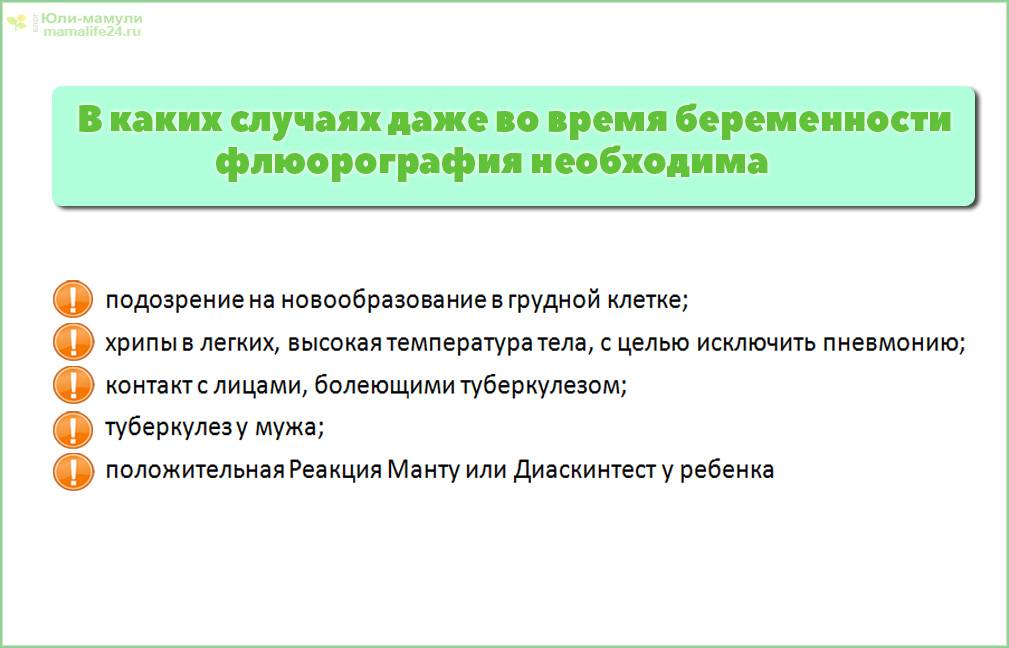 блог Юли-мамули
mamalife24.ru

В каких случаях даже во время беременности флюорография необходима

подозрение на новообразование в грудной клетке;
хрипы в легких, высокая температура тела, с целью исключить пневмонию;
контакт с лицами, болеющими туберкулезом;
туберкулез у мужа;
положительная Реакция Манту или Диаскинтест у ребенка